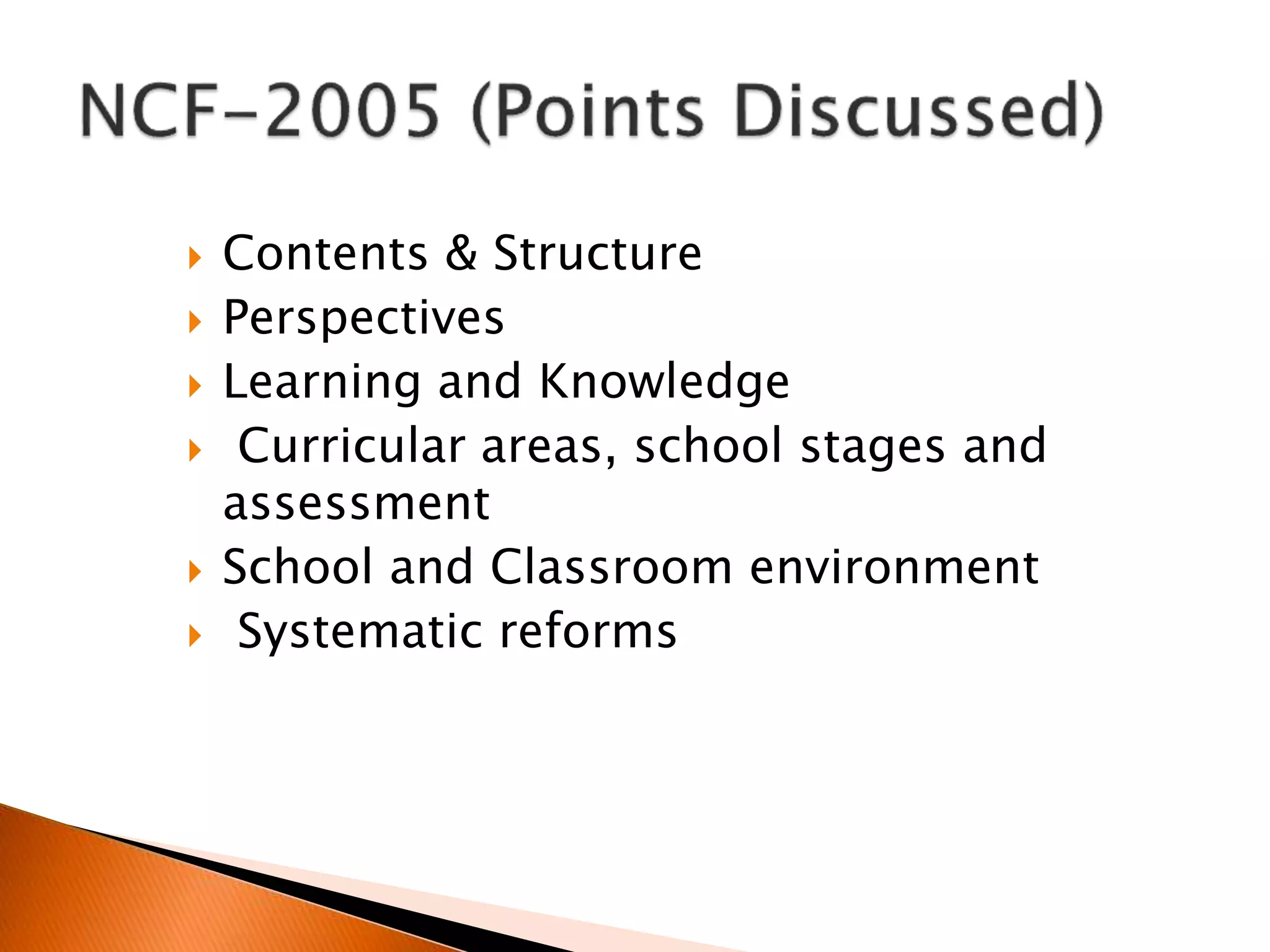 NCF-2005 (Points Discussed)

‣ Contents & Structure
‣ Perspectives
‣ Learning and Knowledge
‣ Curricular areas, school stages and assessment
‣ School and Classroom environment
‣ Systematic reforms